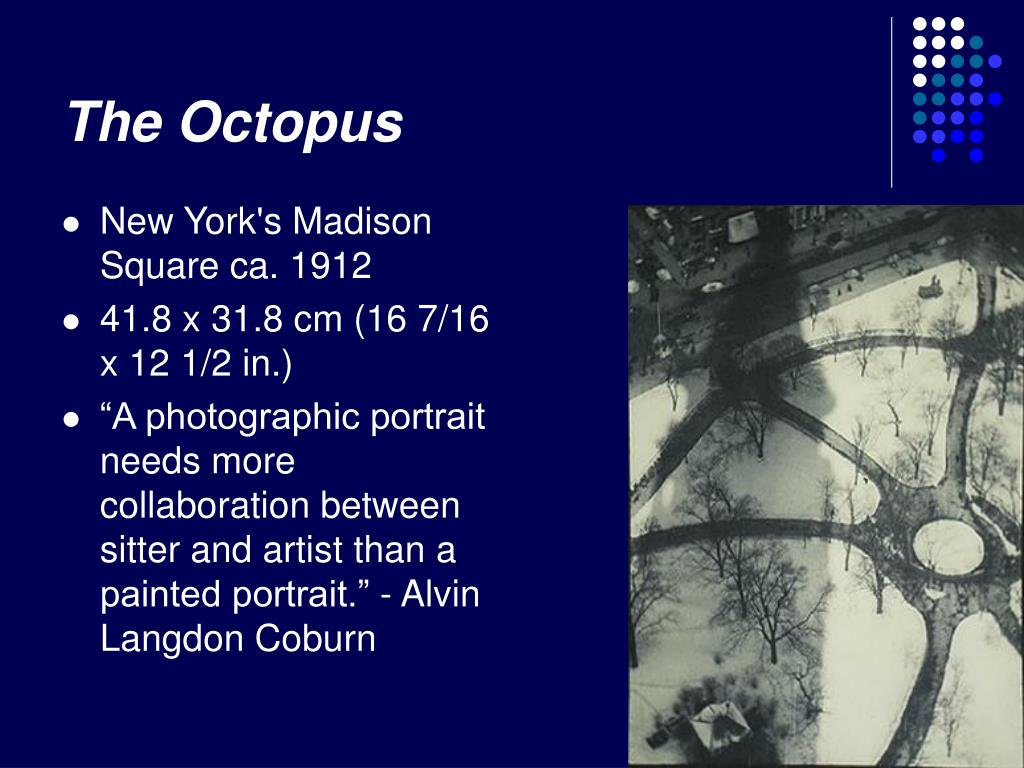 The Octopus

- New York's Madison Square ca. 1912
- 41.8 x 31.8 cm (16 7/16 x 12 1/2 in.)
- “A photographic portrait needs more collaboration between sitter and artist than a painted portrait.” - Alvin Langdon Coburn